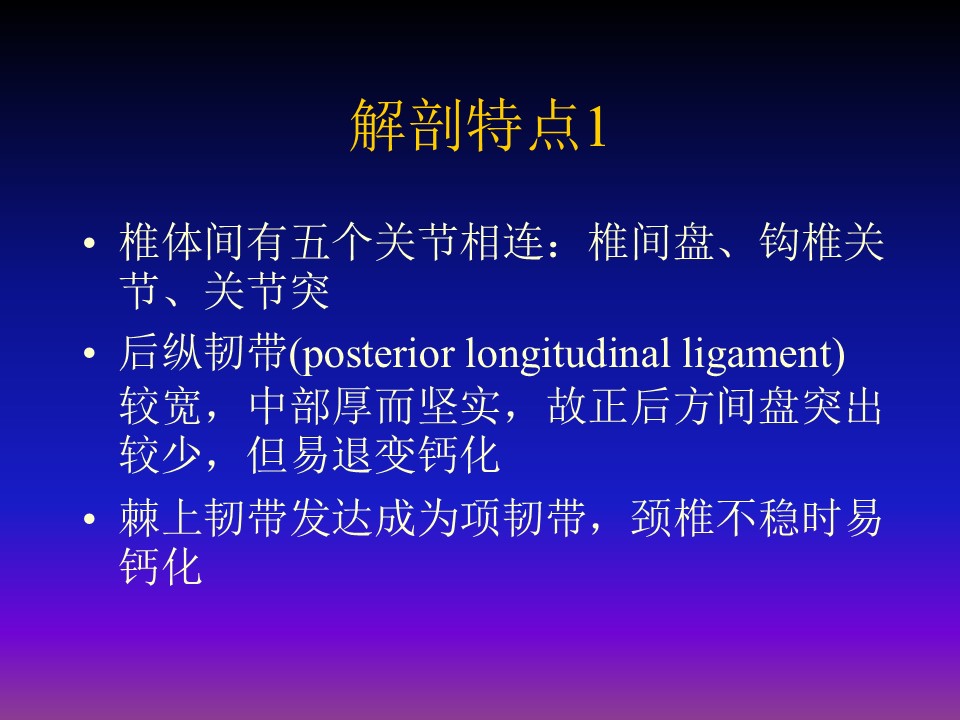 解剖特点1

• 椎体间有五个关节相连：椎间盘、钩椎关节、关节突

• 后纵韧带(posterior longitudinal ligament)较宽，中部厚而坚实，故正后方间盘突出较少，但易退变钙化

• 棘上韧带发达成为项韧带，颈椎不稳时易钙化